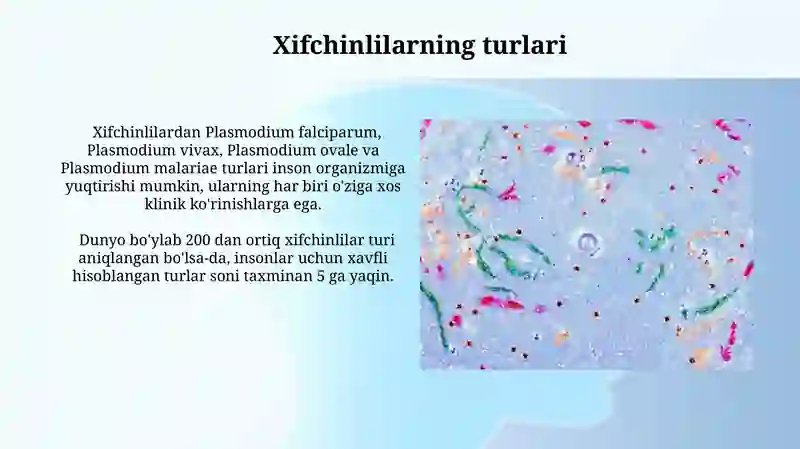 Xifchinlilarning turlari

Xifchinlilardan Plasmodium falciparum, Plasmodium vivax, Plasmodium ovale va Plasmodium malariae turlari inson organizmiga yuqtirishi mumkin, ularning har biri o'ziga xos klinik ko'rinishlarga ega.

Dunyo bo'ylab 200 dan ortiq xifchinlilar turi aniqlangan bo'lsa-da, insonlar uchun xavfli hisoblangan turlar soni taxminan 5 ga yaqin.